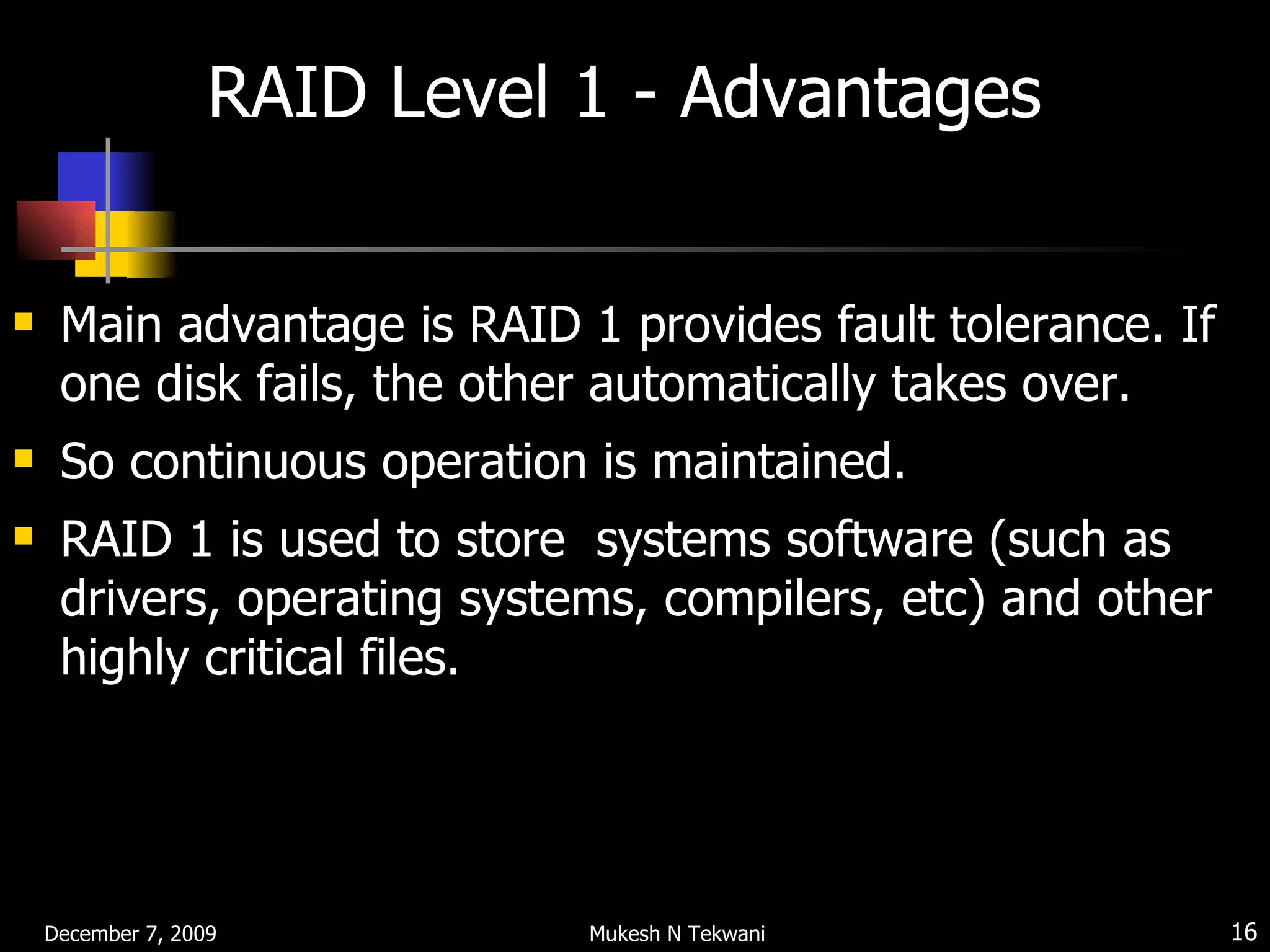 RAID Level 1 - Advantages

- Main advantage is RAID 1 provides fault tolerance. If one disk fails, the other automatically takes over.
- So continuous operation is maintained.
- RAID 1 is used to store systems software (such as drivers, operating systems, compilers, etc) and other highly critical files.

December 7, 2009

Mukesh N Tekwani

16